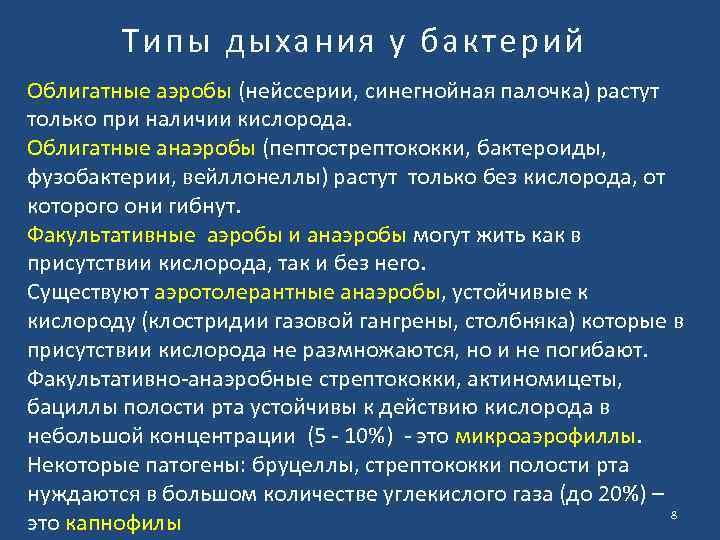 Типы дыхания у бактерий

Облигатные аэробы (нейссерии, синегнойная палочка) растут только при наличии кислорода.

Облигатные анаэробы (пептострептококки, бактероиды, фузобактерии, вейллонеллы) растут только без кислорода, от которого они гибнут.

Факультативные аэробы и анаэробы могут жить как в присутствии кислорода, так и без него.

Существуют аэротолерантные анаэробы, устойчивые к кислороду (клостридии газовой гангрены, столбняка) которые в присутствии кислорода не размножаются, но и не погибают.

Факультативно-анаэробные стрептококки, актиномицеты, бациллы полости рта устойчивы к действию кислорода в небольшой концентрации (5 - 10%) - это микроаэрофиллы.

Некоторые патогены: бруцеллы, стрептококки полости рта нуждаются в большом количестве углекислого газа (до 20%) – это капнофилы

8